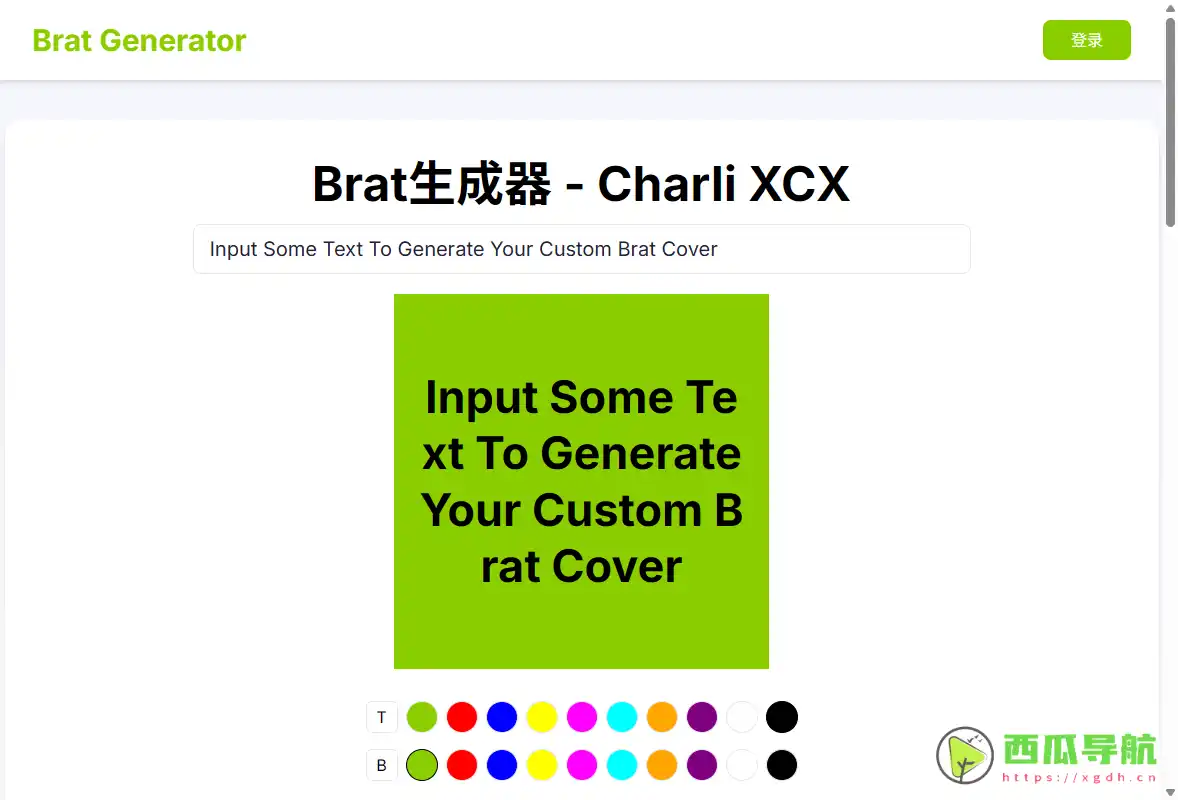 Brat Generator

登录

Brat生成器 - Charli XCX

Input Some Text To Generate Your Custom Brat Cover

Input Some Te
xt To Generate
Your Custom B
rat Cover

T

B

西瓜导航
https://xgdh.cn